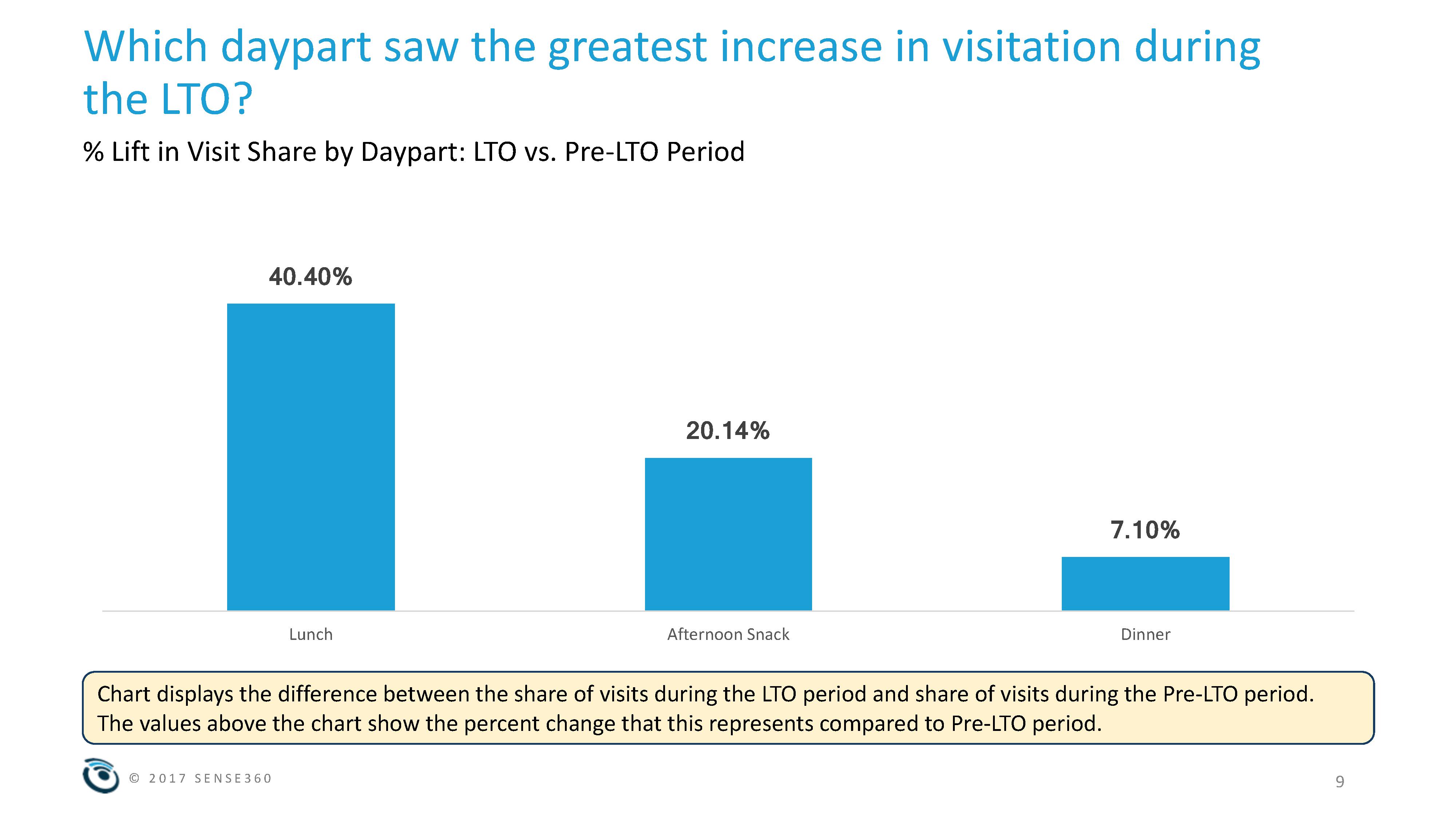 Which daypart saw the greatest increase in visitation during the LTO?

% Lift in Visit Share by Daypart: LTO vs. Pre-LTO Period

40.40%

20.14%

7.10%

Lunch

Afternoon Snack

Dinner

Chart displays the difference between the share of visits during the LTO period and share of visits during the Pre-LTO period. The values above the chart show the percent change that this represents compared to Pre-LTO period.

© 2017 SENSE360

9